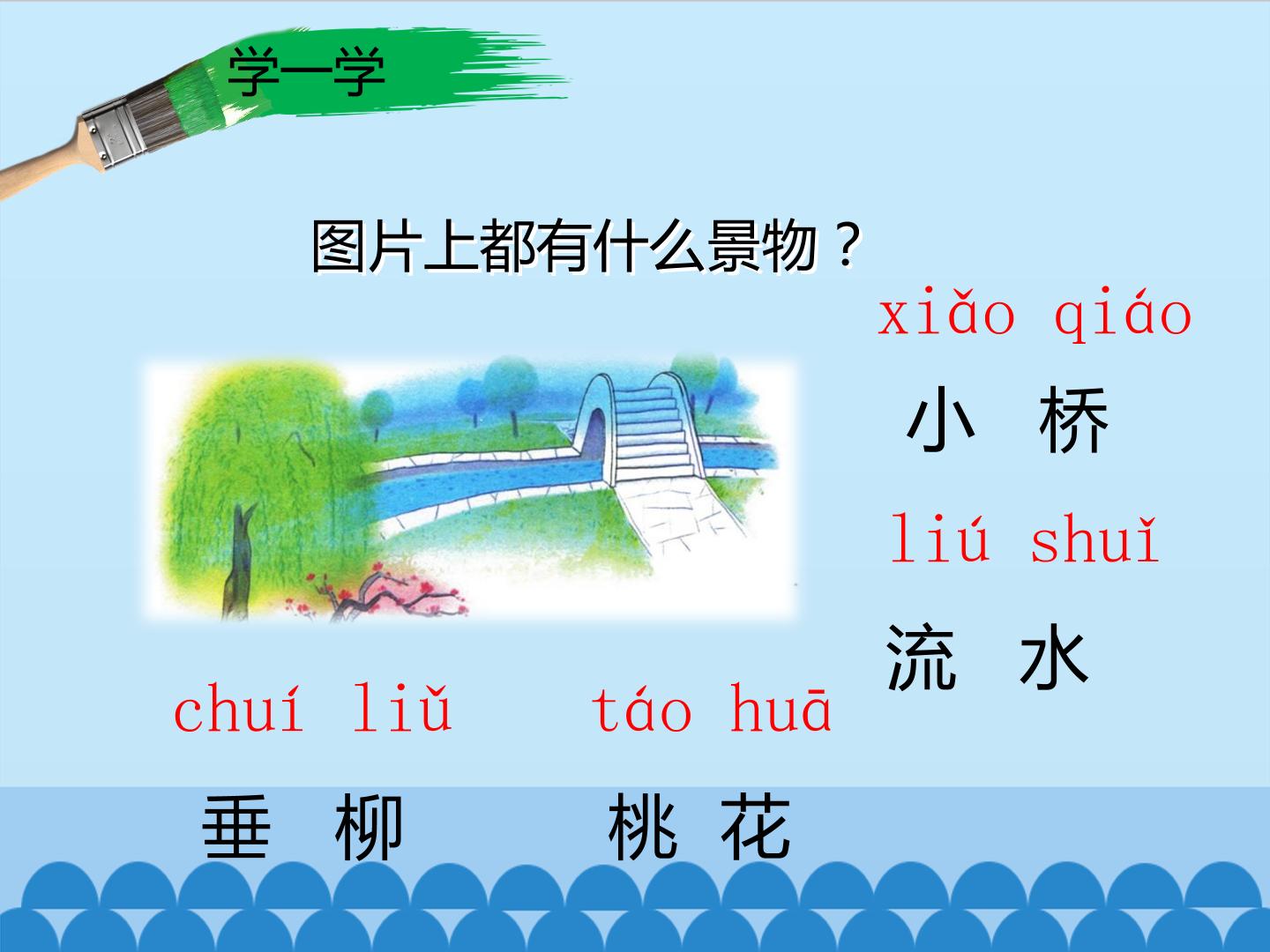 学一学

图片上都有什么景物？

xiǎo qiáo
小 桥

liú shuǐ
流 水

chuí liǔ
垂 柳

táo huā
桃 花